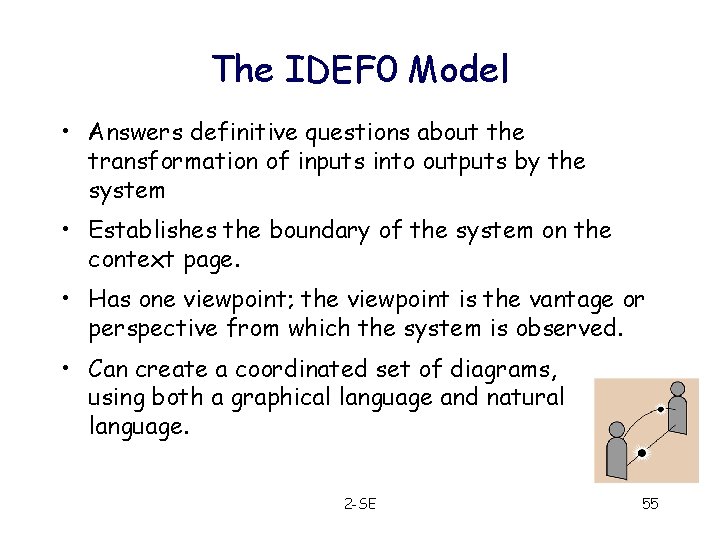 The IDEF0 Model

• Answers definitive questions about the transformation of inputs into outputs by the system

• Establishes the boundary of the system on the context page.

• Has one viewpoint; the viewpoint is the vantage or perspective from which the system is observed.

• Can create a coordinated set of diagrams, using both a graphical language and natural language.

2-SE

55